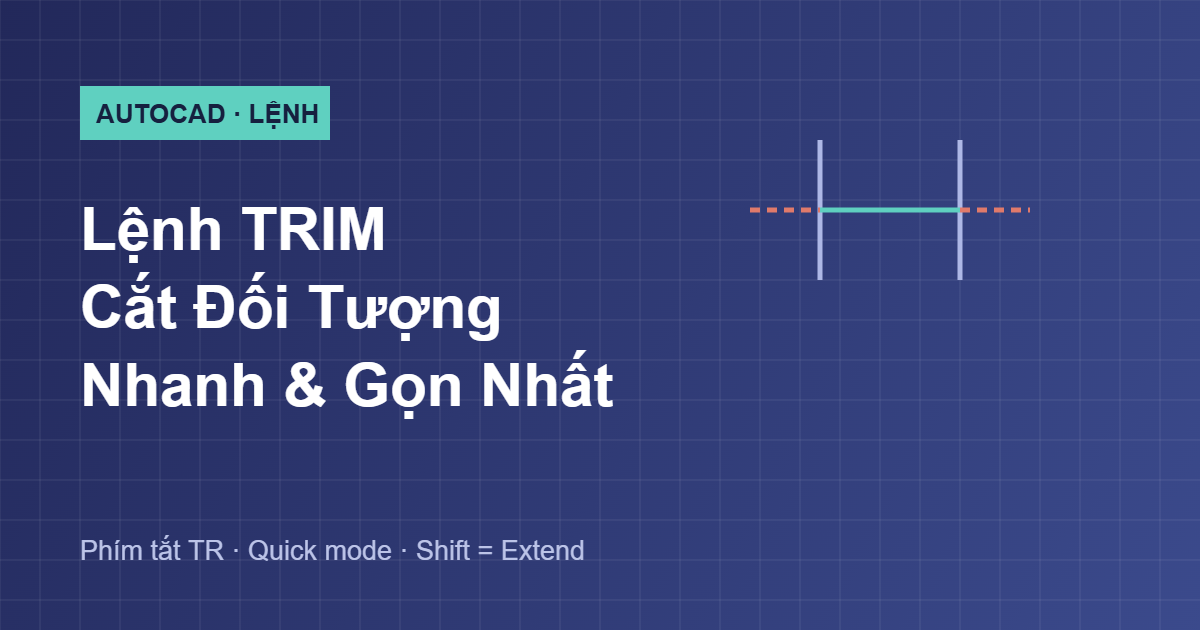 AUTOCAD · LỆNH

Lệnh TRIM
Cắt Đối Tượng
Nhanh & Gọn Nhất

Phím tắt TR · Quick mode · Shift = Extend